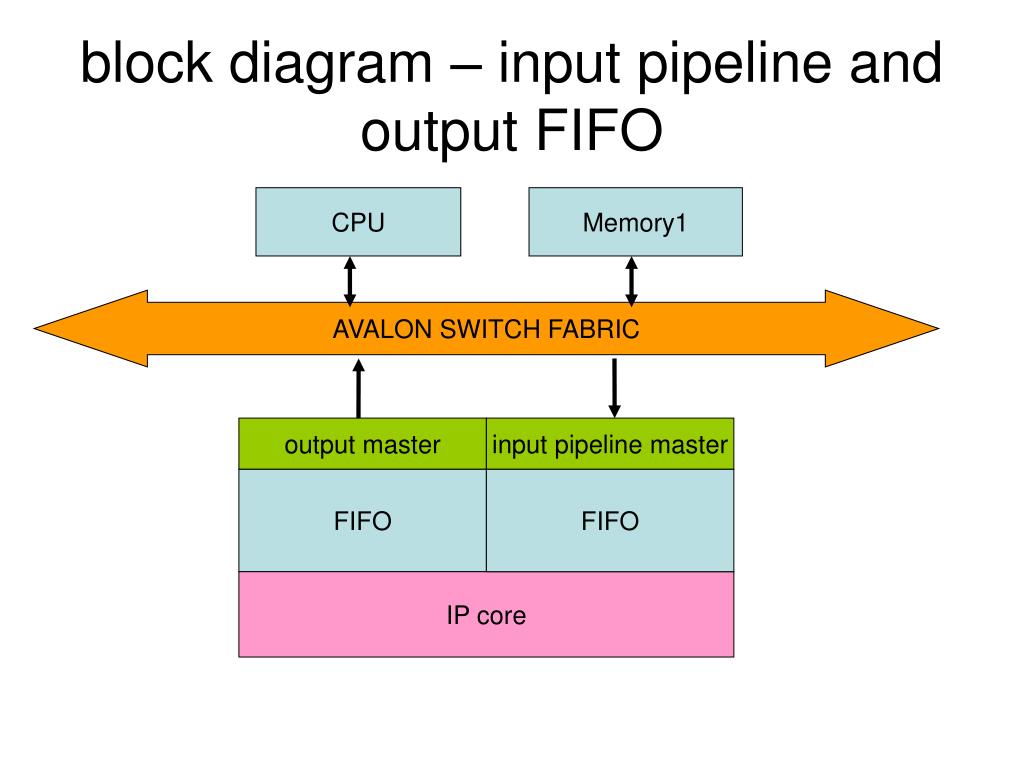 block diagram – input pipeline and output FIFO

CPU

Memory1

AVALON SWITCH FABRIC

output master

input pipeline master

FIFO

FIFO

IP core